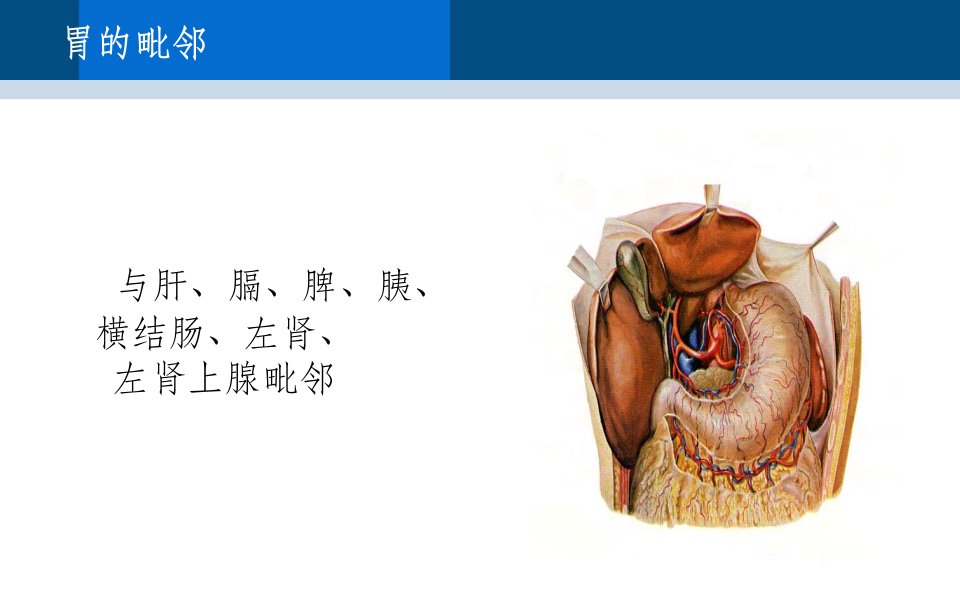 胃的毗邻

与肝、膈、脾、胰、横结肠、左肾、左肾上腺毗邻